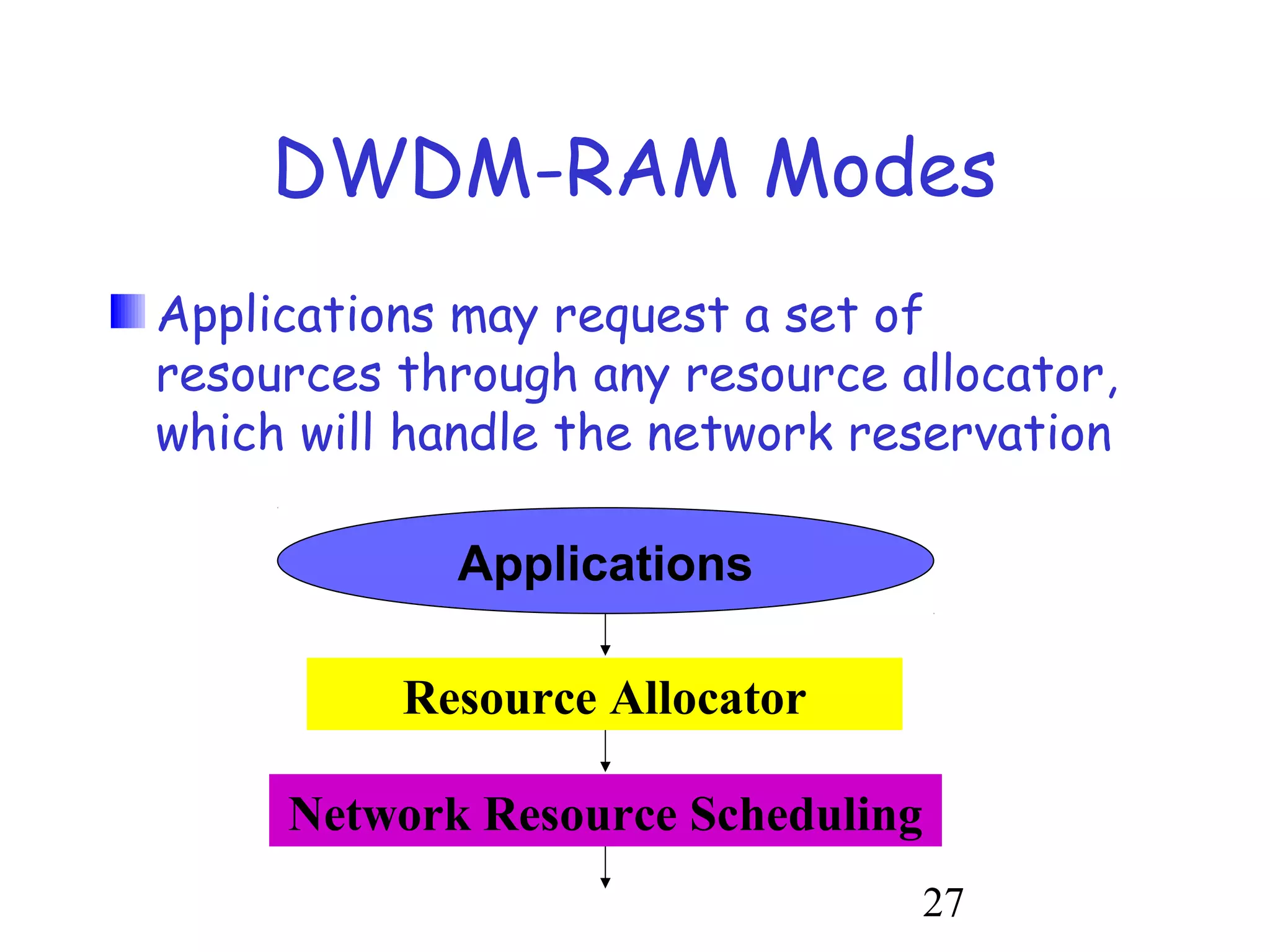 DWDM-RAM Modes

Applications may request a set of resources through any resource allocator, which will handle the network reservation

Applications

Resource Allocator

Network Resource Scheduling

27